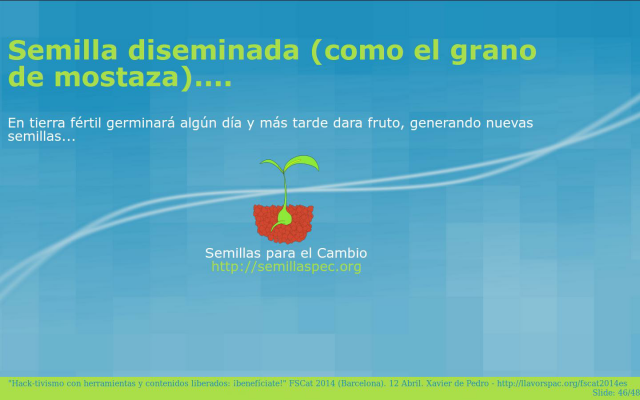 Semilla diseminada (como el grano de mostaza)....

En tierra fértil germinará algún día y más tarde dara fruto, generando nuevas semillas...

Semillas para el Cambio
http://semillaspec.org

"Hack-tivismo con herramientas y contenidos liberados: ¡benefíciate!" FSCat 2014 (Barcelona). 12 Abril. Xavier de Pedro - http://llavorspac.org/fscat2014es
Slide: 46/48